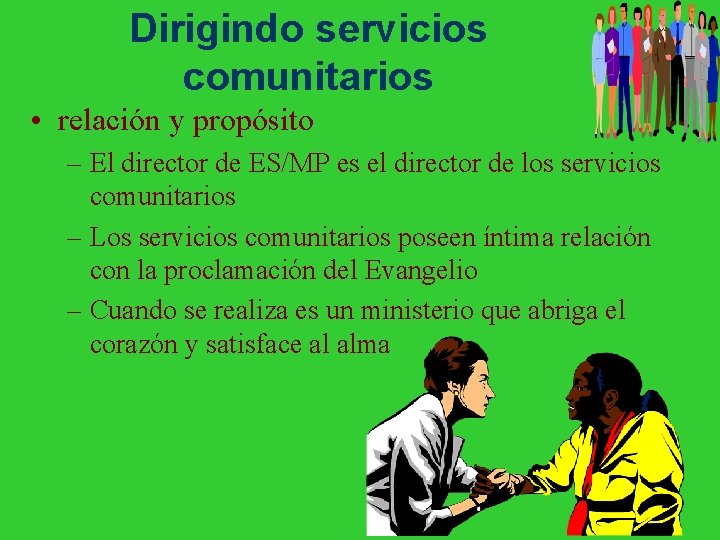 Dirigindo servicios comunitarios

• relación y propósito
  – El director de ES/MP es el director de los servicios comunitarios
  – Los servicios comunitarios poseen íntima relación con la proclamación del Evangelio
  – Cuando se realiza es un ministerio que abriga el corazón y satisface al alma